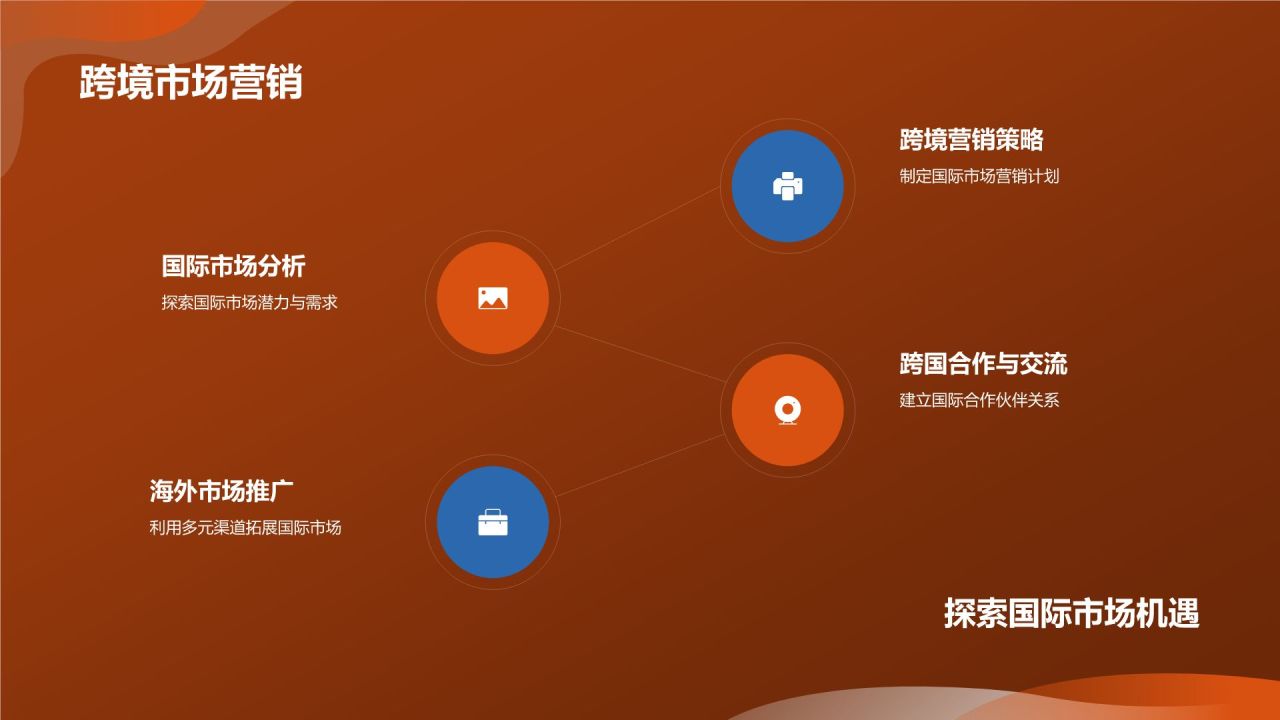 跨境市场营销

跨境营销策略
制定国际市场营销计划

国际市场分析
探索国际市场潜力与需求

跨国合作与交流
建立国际合作伙伴关系

海外市场推广
利用多元渠道拓展国际市场

探索国际市场机遇